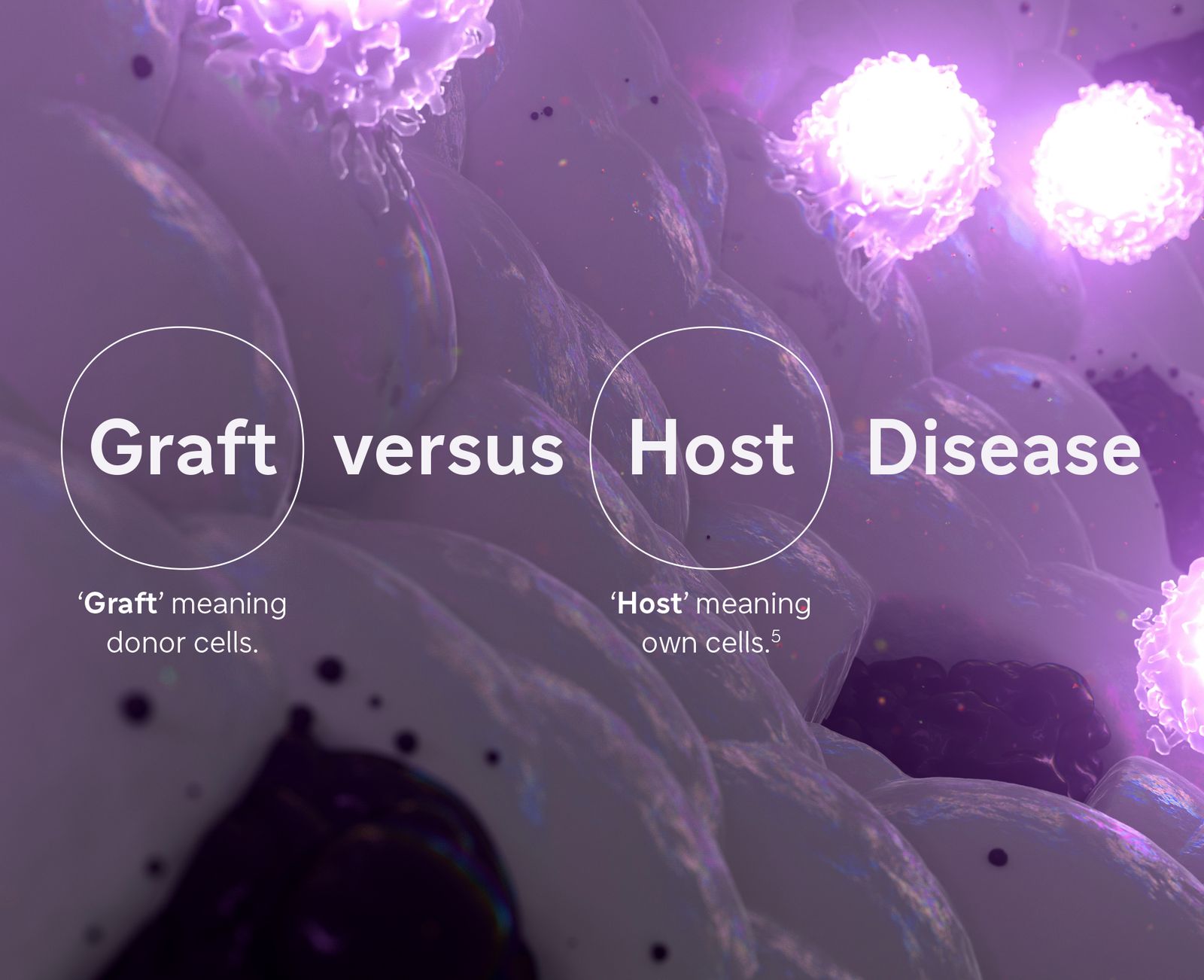 Graft versus Host Disease

‘Graft’ meaning donor cells.

‘Host’ meaning own cells.$^5$